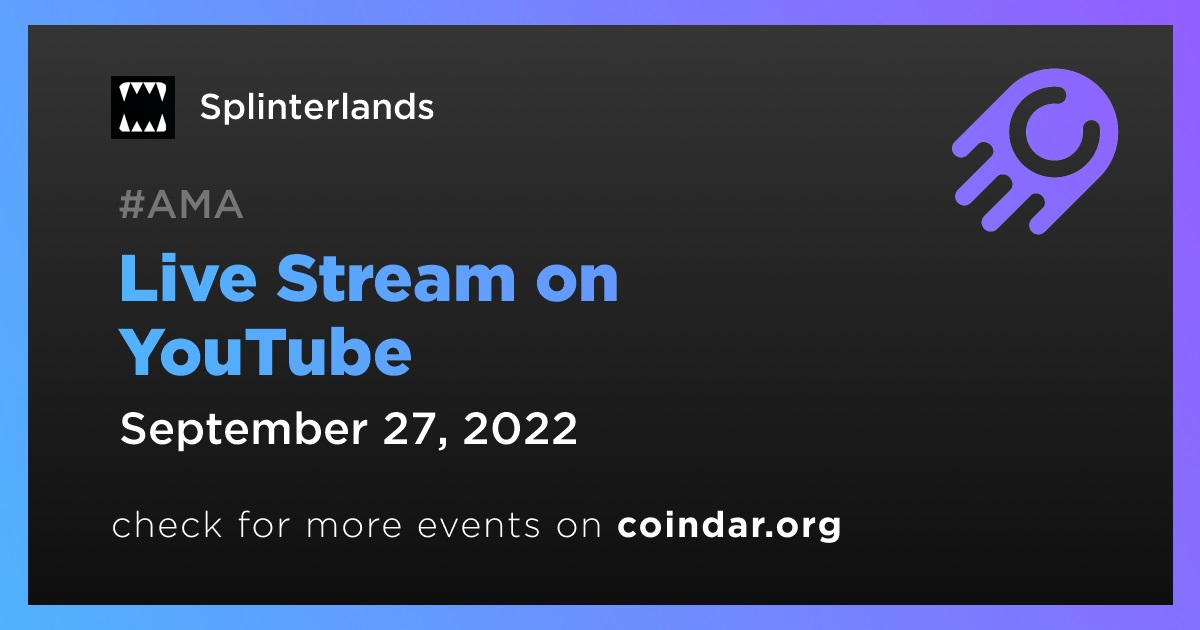 Splinterlands

#AMA

Live Stream on YouTube

September 27, 2022

check for more events on coindar.org